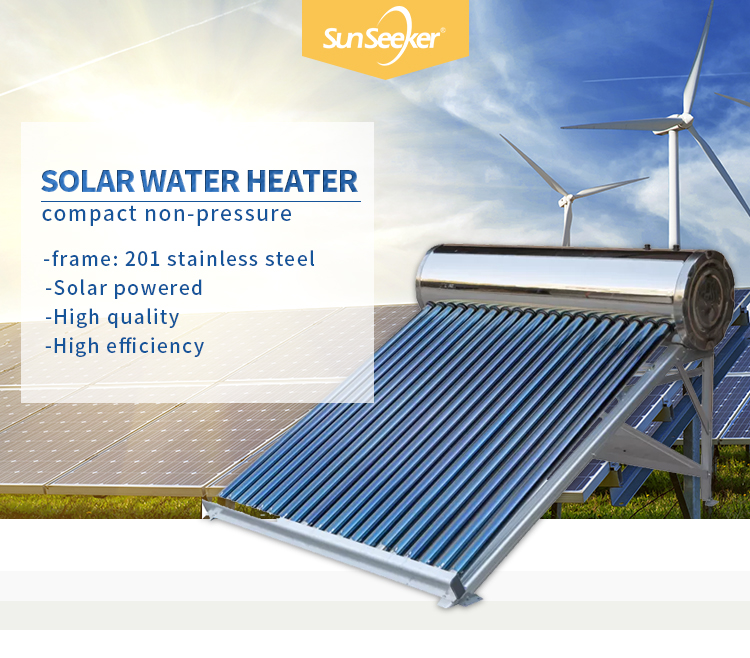 SunSeeker®

SOLAR WATER HEATER
compact non-pressure

-frame: 201 stainless steel
-Solar powered
-High quality
-High efficiency